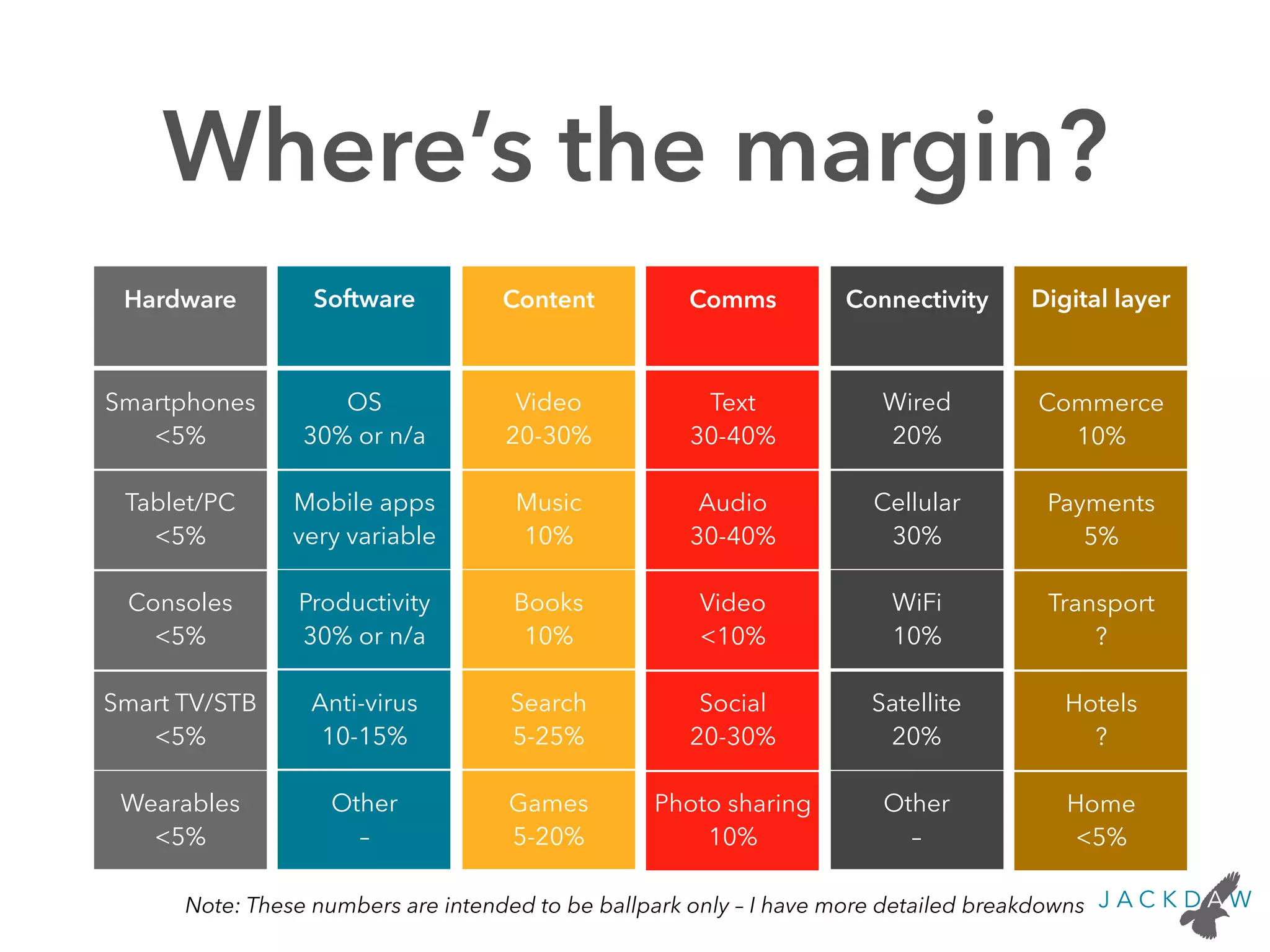 Where's the margin?

| Hardware | Software | Content | Comms | Connectivity | Digital layer |
|---|---|---|---|---|---|
| Smartphones <5% | OS 30% or n/a | Video 20-30% | Text 30-40% | Wired 20% | Commerce 10% |
| Tablet/PC <5% | Mobile apps very variable | Music 10% | Audio 30-40% | Cellular 30% | Payments 5% |
| Consoles <5% | Productivity 30% or n/a | Books 10% | Video <10% | WiFi 10% | Transport ? |
| Smart TV/STB <5% | Anti-virus 10-15% | Search 5-25% | Social 20-30% | Satellite 20% | Hotels ? |
| Wearables <5% | Other – | Games 5-20% | Photo sharing 10% | Other – | Home <5% |

Note: These numbers are intended to be ballpark only – I have more detailed breakdowns

JACKDAW